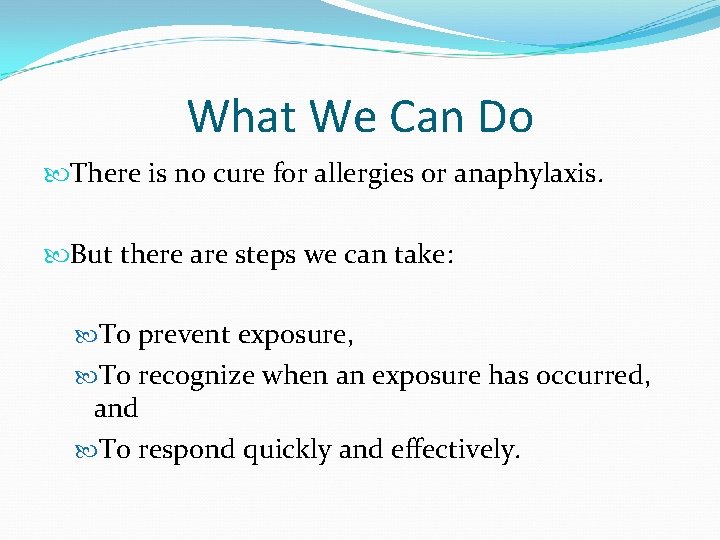 What We Can Do

There is no cure for allergies or anaphylaxis.

But there are steps we can take:

To prevent exposure,

To recognize when an exposure has occurred, and

To respond quickly and effectively.